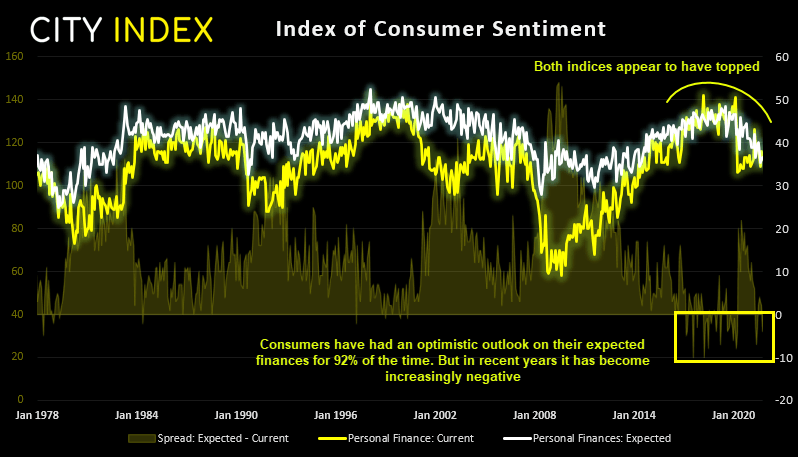 CITY INDEX

Index of Consumer Sentiment

Both indices appear to have topped

160
140
120
100
80
60
40
20
0

60
50
40
30
20
10
0
-10
-20

Consumers have had an optimistic outlook on their expected finances for 92% of the time. But in recent years it has become increasingly negative

Jan 1978
Jan 1984
Jan 1990
Jan 1996
Jan 2002
Jan 2008
Jan 2014
Jan 2020

Spread: Expected - Current
Personal Finance: Current
Personal Finances: Expected